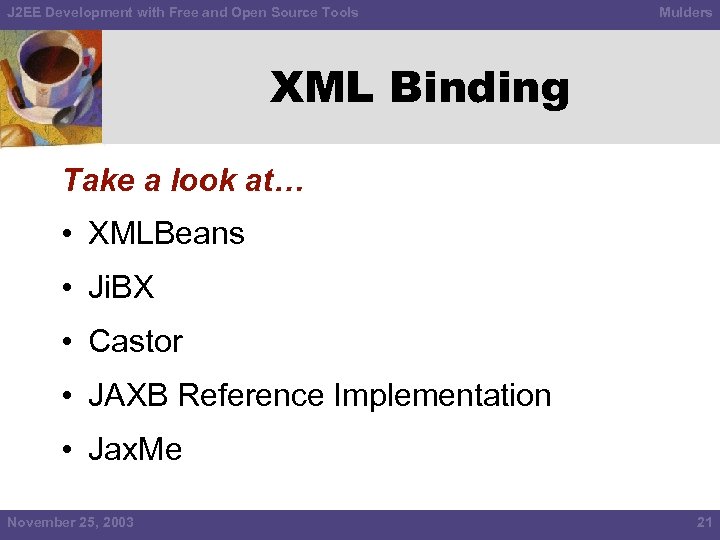 J2EE Development with Free and Open Source Tools Mulders

XML Binding

Take a look at…

• XMLBeans
• JiBX
• Castor
• JAXB Reference Implementation
• JaxMe

November 25, 2003 21